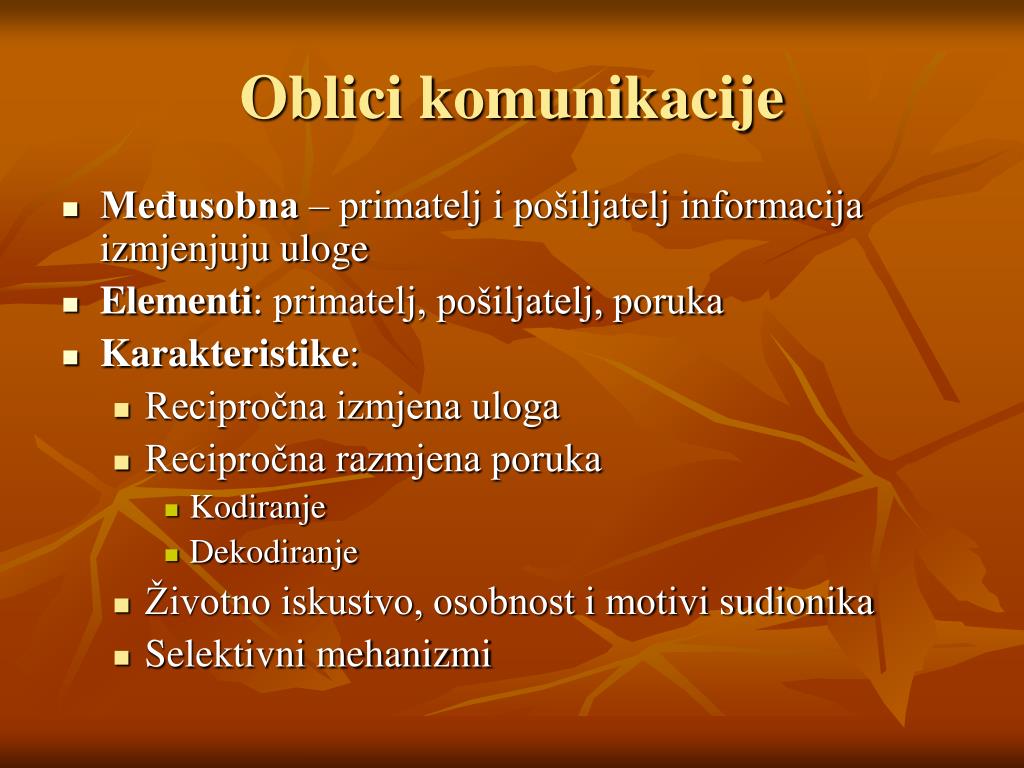 Oblici komunikacije

- Međusobna – primatelj i pošiljatelj informacija izmjenjuju uloge
- Elementi: primatelj, pošiljatelj, poruka
- Karakteristike:
  - Recipročna izmjena uloga
  - Recipročna razmjena poruka
    - Kodiranje
    - Dekodiranje
  - Životno iskustvo, osobnost i motivi sudionika
  - Selektivni mehanizmi